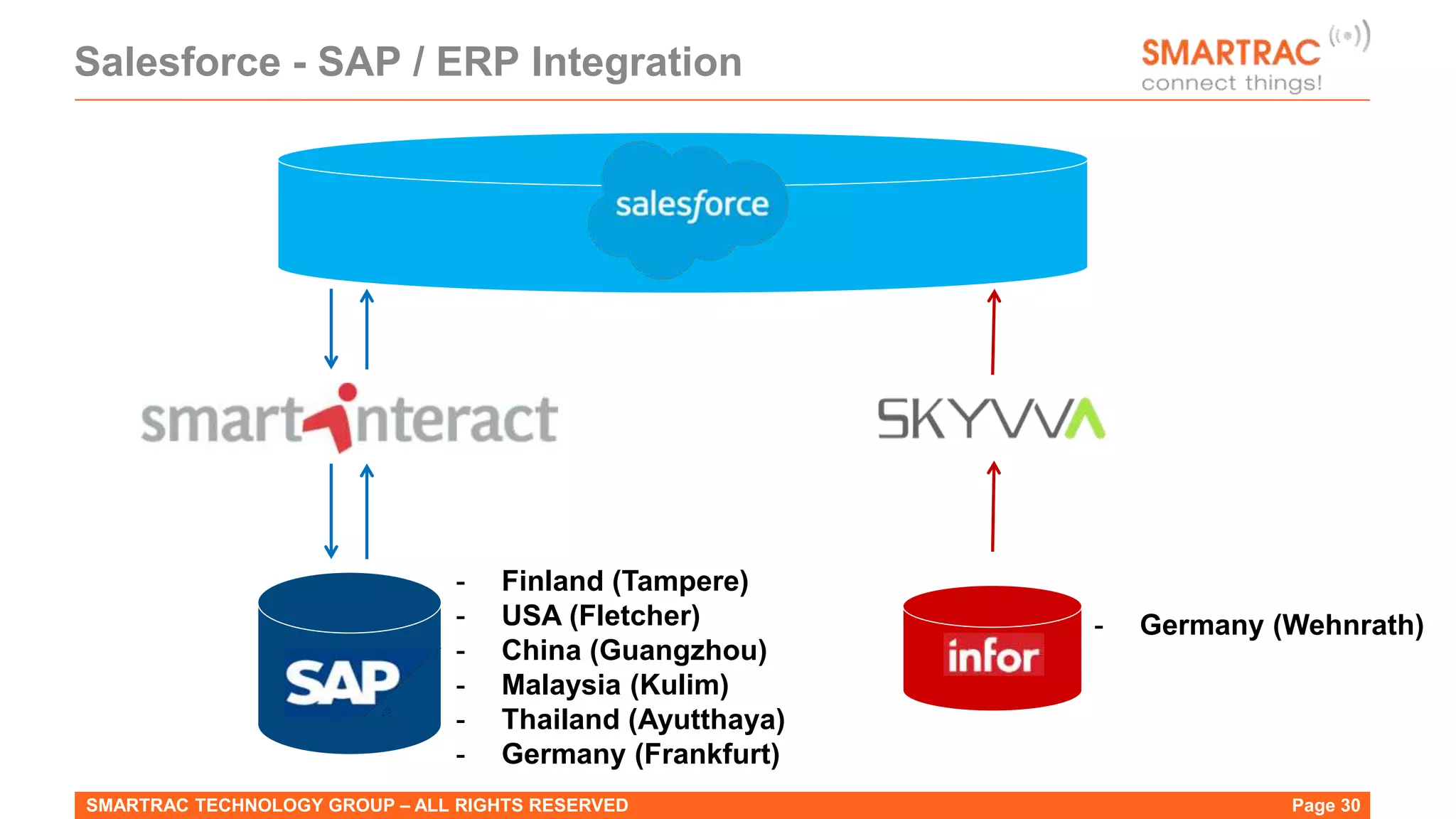 Salesforce - SAP / ERP Integration

SMARTRAC
connect things!

salesforce

smartinteract

SKYVVA

SAP

- Finland (Tampere)
- USA (Fletcher)
- China (Guangzhou)
- Malaysia (Kulim)
- Thailand (Ayutthaya)
- Germany (Frankfurt)

infor

- Germany (Wehnrath)

SMARTRAC TECHNOLOGY GROUP – ALL RIGHTS RESERVED

Page 30